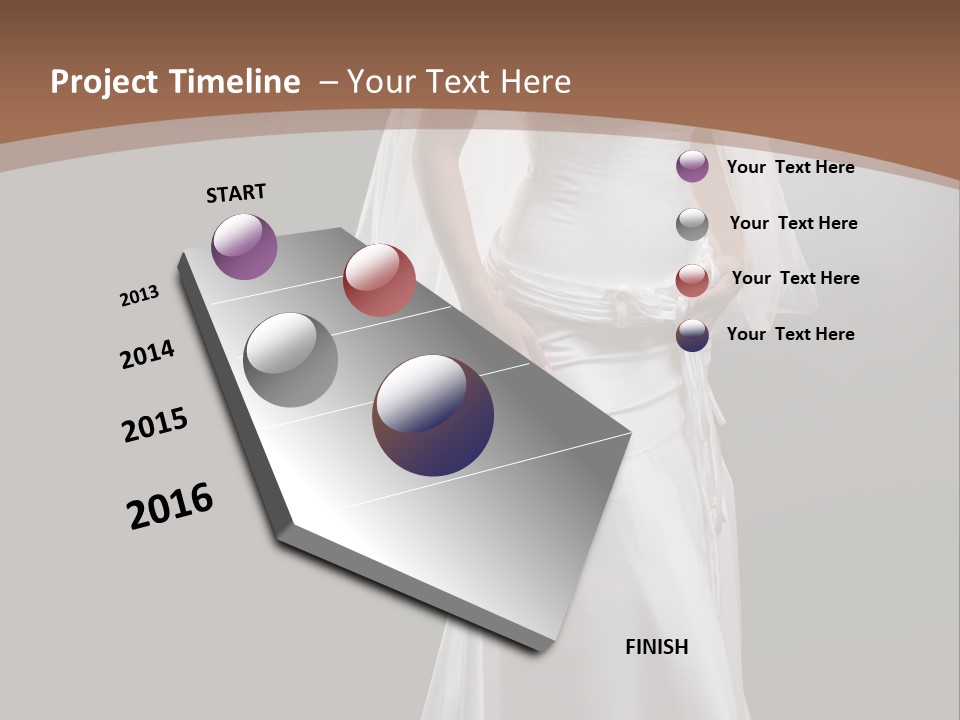 Project Timeline – Your Text Here

START

2013

2014

2015

2016

Your Text Here

Your Text Here

Your Text Here

Your Text Here

FINISH